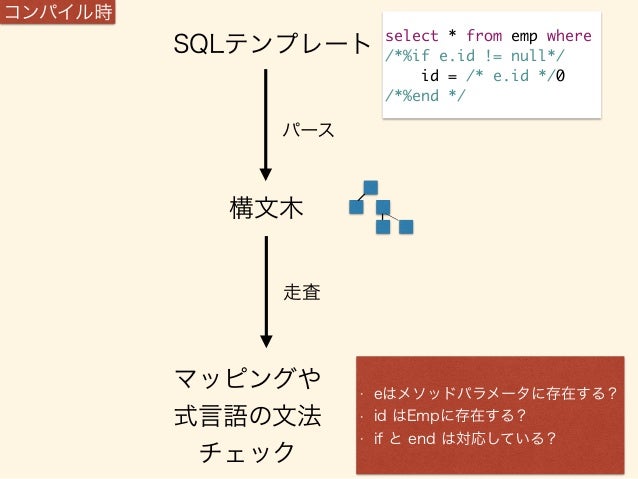 コンパイル時

SQLテンプレート

select * from emp where
/*%if e.id != null*/
    id = /* e.id */0
/*%end */

パース

構文木

走査

マッピングや
式言語の文法
チェック

· eはメソッドパラメータに存在する？
· id はEmpに存在する？
· if と end は対応している？